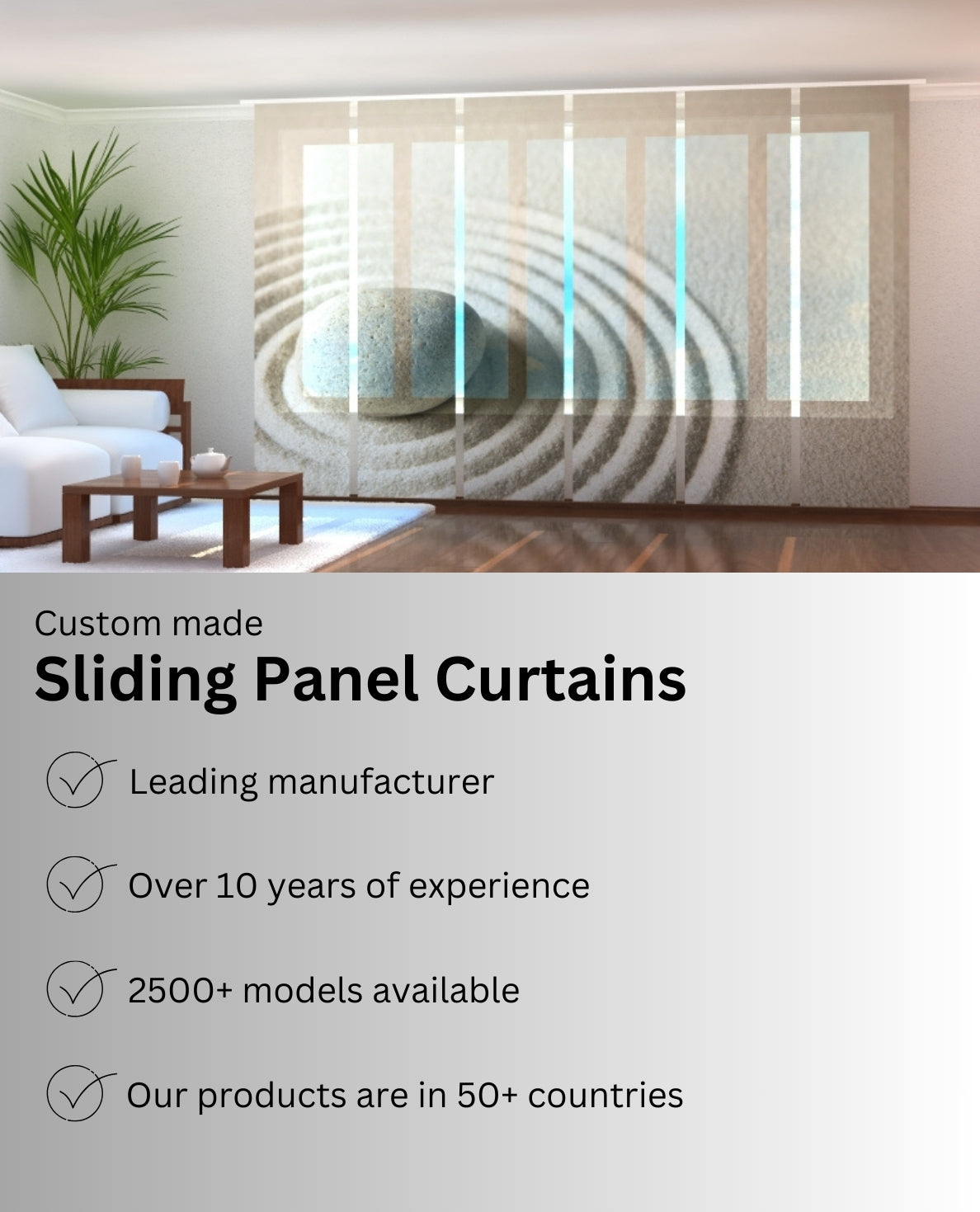 Custom made
Sliding Panel Curtains

Leading manufacturer

Over 10 years of experience

2500+ models available

Our products are in 50+ countries